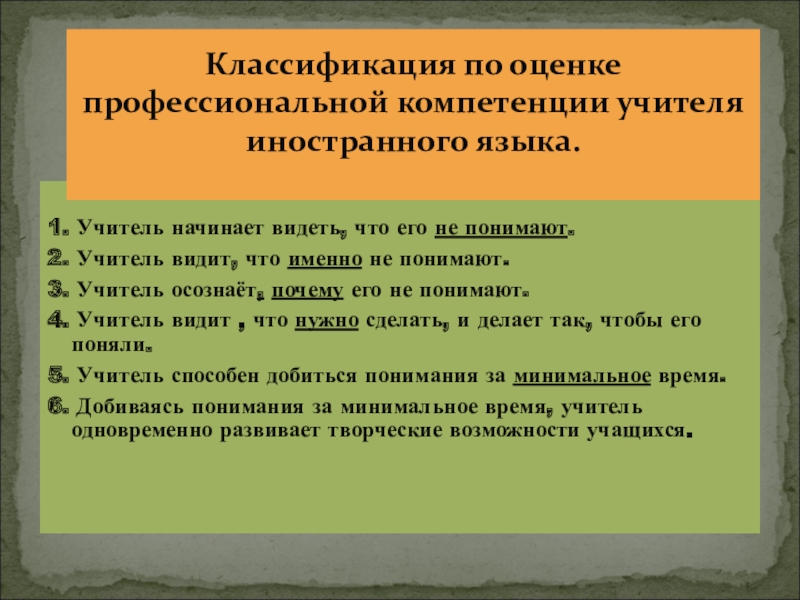 Классификация по оценке профессиональной компетенции учителя иностранного языка.

1. Учитель начинает видеть, что его не понимают.
2. Учитель видит, что именно не понимают.
3. Учитель осознаёт, почему его не понимают.
4. Учитель видит , что нужно сделать, и делает так, чтобы его поняли.
5. Учитель способен добиться понимания за минимальное время.
6. Добиваясь понимания за минимальное время, учитель одновременно развивает творческие возможности учащихся.